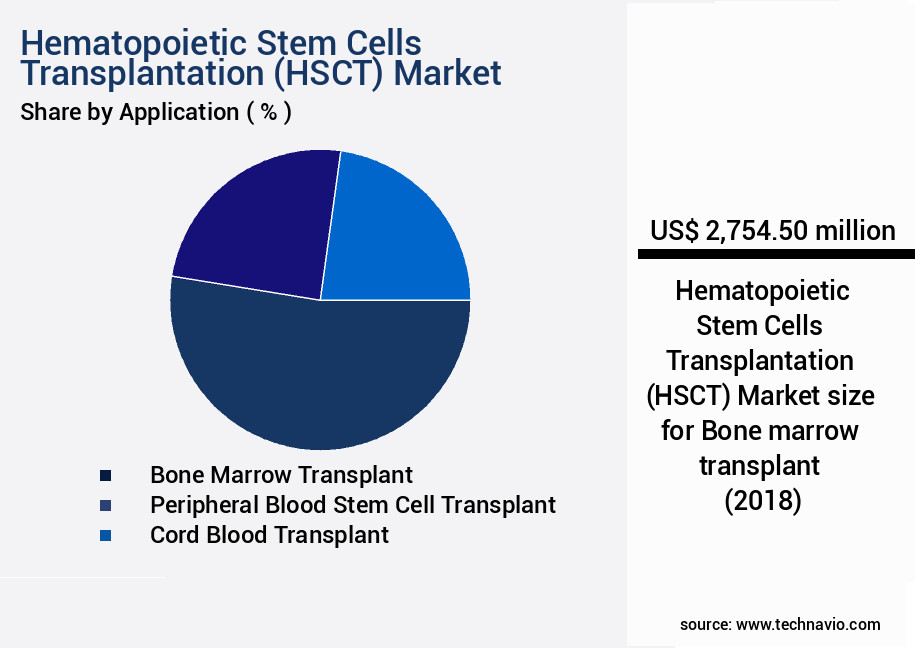 Hematopoietic Stem Cells Transplantation (HSCT) Market
Share by Application ( % )

Bone Marrow Transplant
Peripheral Blood Stem Cell Transplant
Cord Blood Transplant

US$ 2,754.50 million

Hematopoietic Stem Cells Transplantation (HSCT) Market size for Bone marrow transplant (2018)

source: www.technavio.com